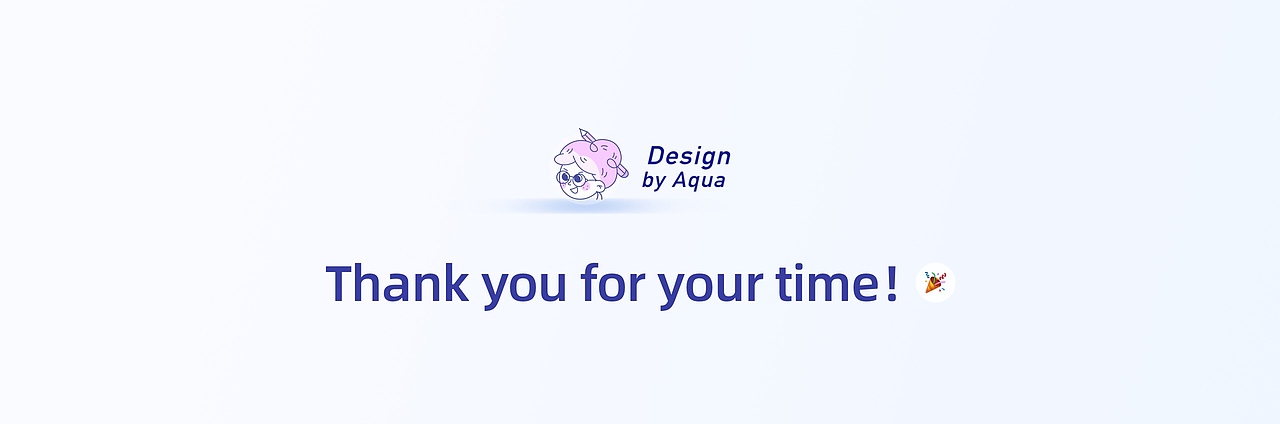 Design
by Aqua

Thank you for your time!